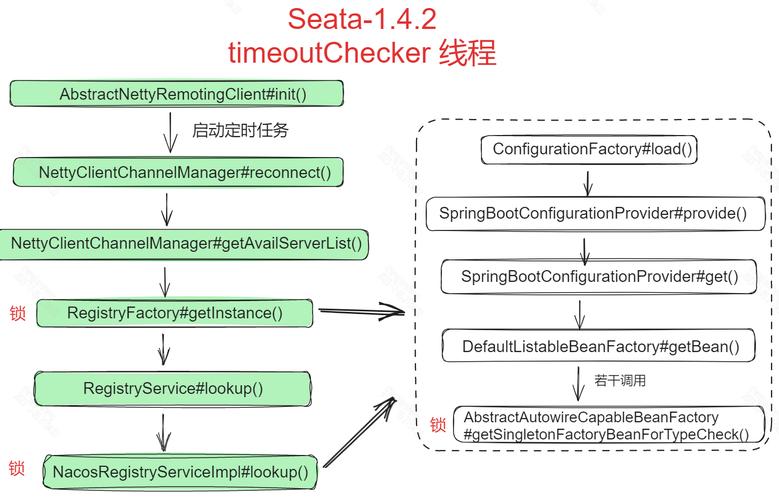 Seata-1.4.2
timeoutChecker 线程

AbstractNettyRemotingClient#init()

启动定时任务

NettyClientChannelManager#reconnect()

NettyClientChannelManager#getAvailServerList()

锁 RegistryFactory#getInstance()

RegistryService#lookup()

锁 NacosRegistryServiceImpl#lookup()

ConfigurationFactory#load()

SpringBootConfigurationProvider#provide()

SpringBootConfigurationProvider#get()

DefaultListableBeanFactory#getBean()

若干调用

锁 AbstractAutowireCapableBeanFactory #getSingletonFactoryBeanForTypeCheck()